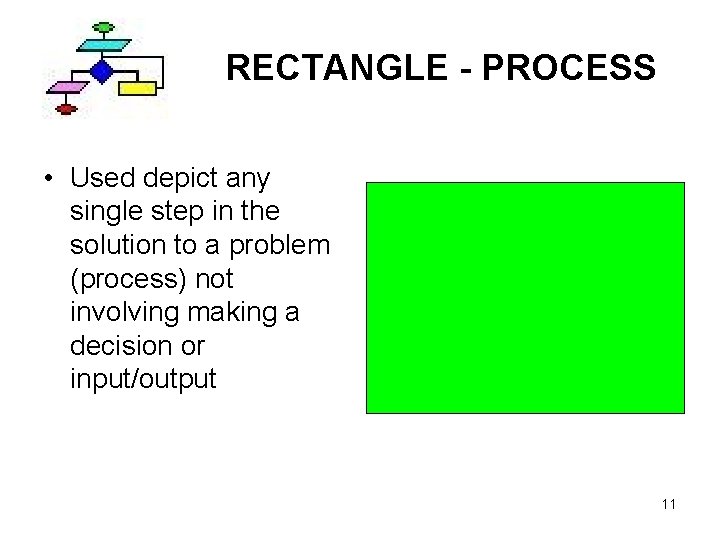 RECTANGLE - PROCESS

• Used depict any single step in the solution to a problem (process) not involving making a decision or input/output

11